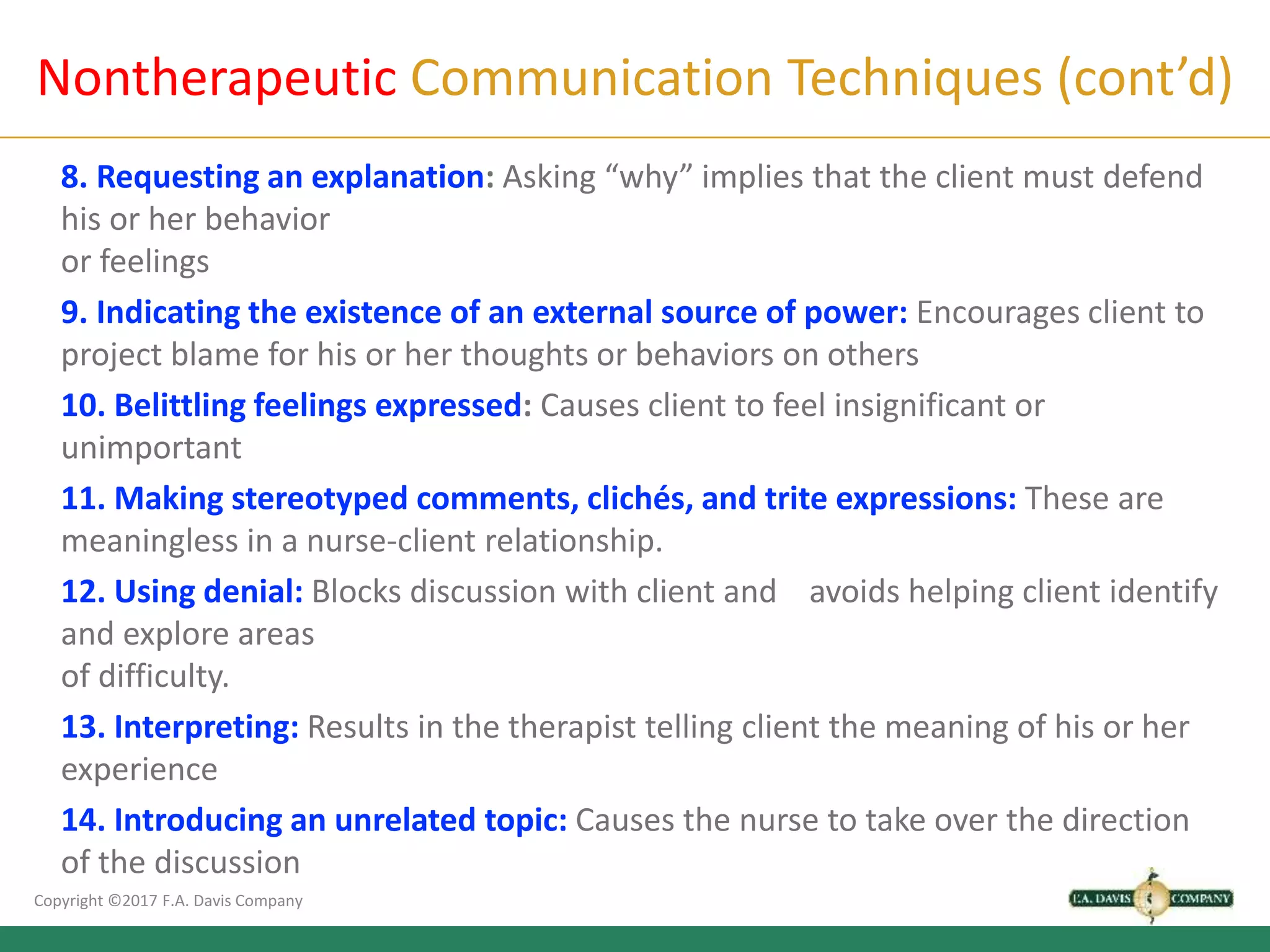 Nontherapeutic Communication Techniques (cont'd)

8. Requesting an explanation: Asking "why" implies that the client must defend his or her behavior
or feelings

9. Indicating the existence of an external source of power: Encourages client to project blame for his or her thoughts or behaviors on others

10. Belittling feelings expressed: Causes client to feel insignificant or unimportant

11. Making stereotyped comments, clichés, and trite expressions: These are meaningless in a nurse-client relationship.

12. Using denial: Blocks discussion with client and avoids helping client identify and explore areas
of difficulty.

13. Interpreting: Results in the therapist telling client the meaning of his or her experience

14. Introducing an unrelated topic: Causes the nurse to take over the direction of the discussion

Copyright ©2017 F.A. Davis Company

F.A. DAVIS COMPANY